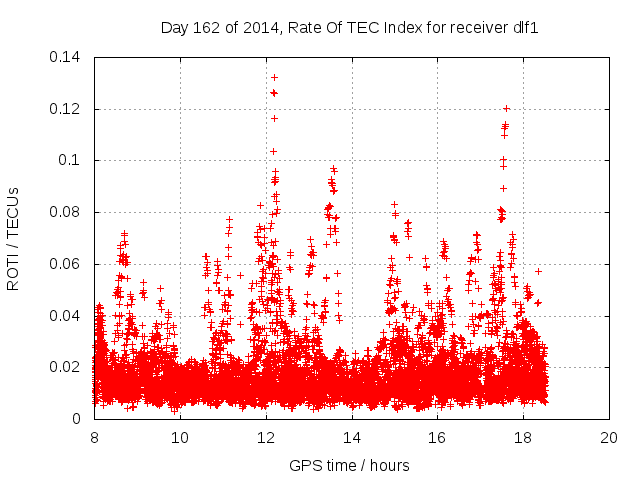 Day 162 of 2014, Rate Of TEC Index for receiver dlf1

ROTI / TECUs

0.14
0.12
0.1
0.08
0.06
0.04
0.02
0

8 10 12 14 16 18 20

GPS time / hours